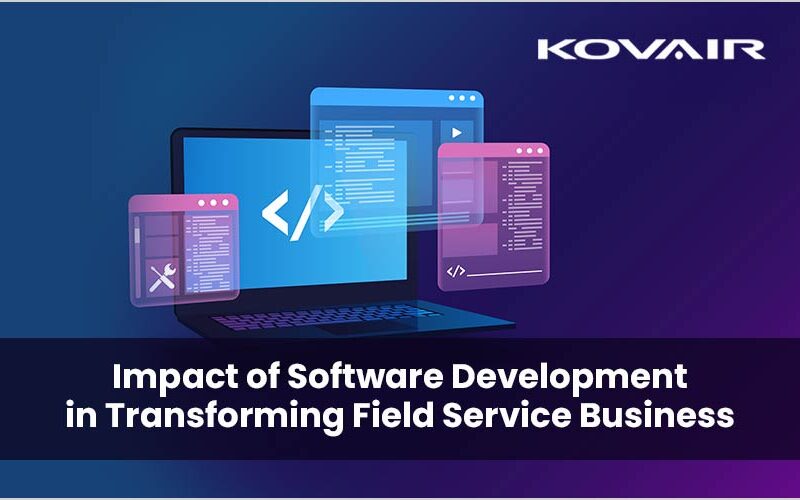 KOVAIR

</>

</>

Impact of Software Development in Transforming Field Service Business